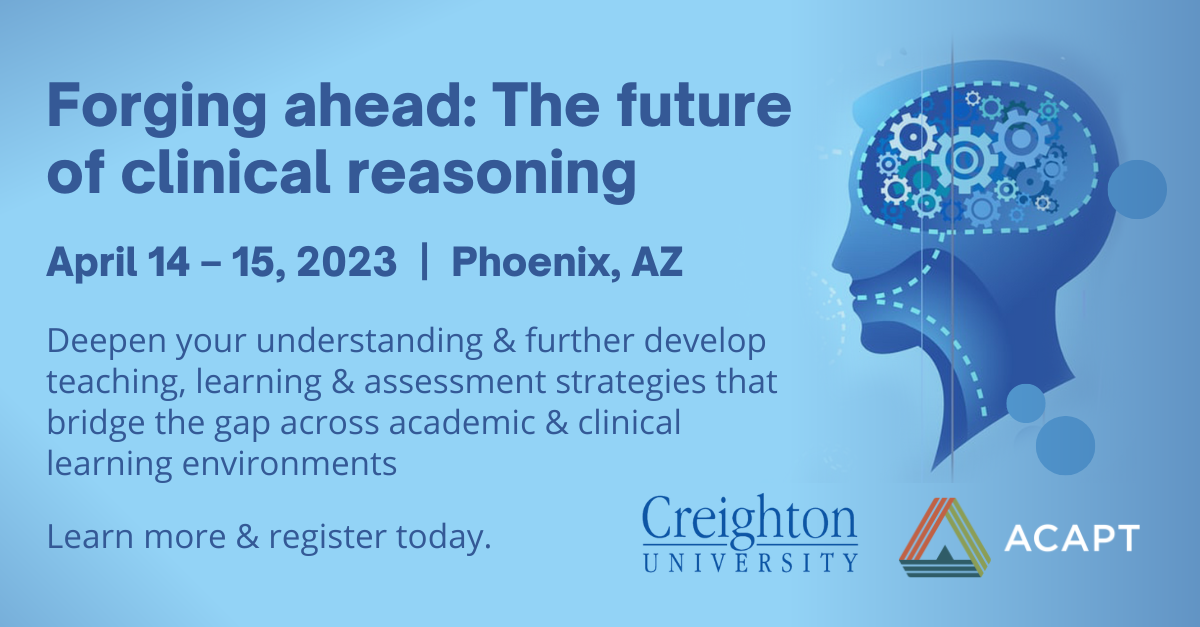 Forging ahead: The future of clinical reasoning

April 14 – 15, 2023 | Phoenix, AZ

Deepen your understanding & further develop teaching, learning & assessment strategies that bridge the gap across academic & clinical learning environments

Learn more & register today.

Creighton
UNIVERSITY

ACAPT